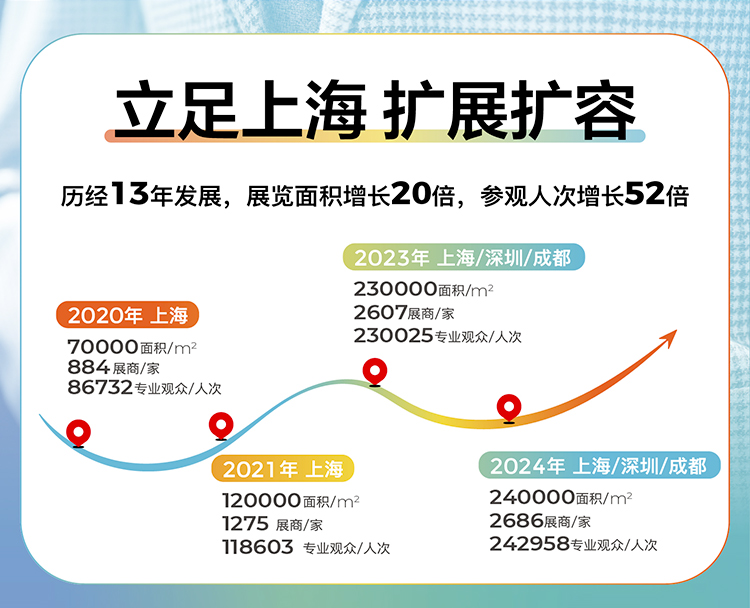 立足上海 扩展扩容

历经13年发展，展览面积增长20倍，参观人次增长52倍

2020年 上海
70000面积/$m^2$
884展商/家
86732专业观众/人次

2021年 上海
120000面积/$m^2$
1275 展商/家
118603 专业观众/人次

2023年 上海/深圳/成都
230000面积/$m^2$
2607展商/家
230025专业观众/人次

2024年 上海/深圳/成都
240000面积/$m^2$
2686展商/家
242958专业观众/人次